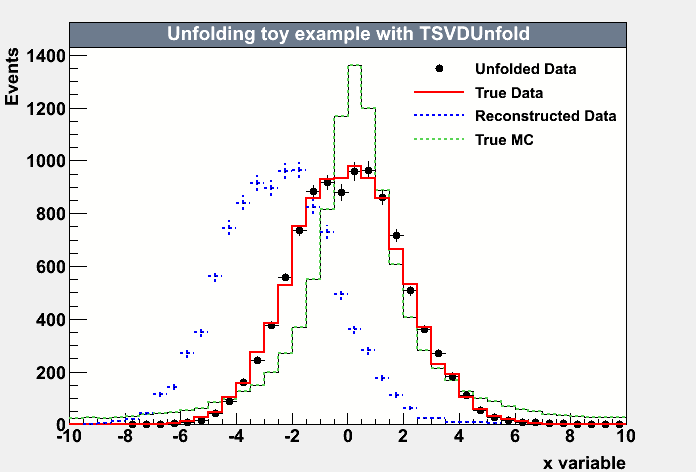 Unfolding toy example with TSVDUnfold

Events

1400
1200
1000
800
600
400
200
0

Unfolded Data
True Data
Reconstructed Data
True MC

-10 -8 -6 -4 -2 0 2 4 6 8 10

x variable